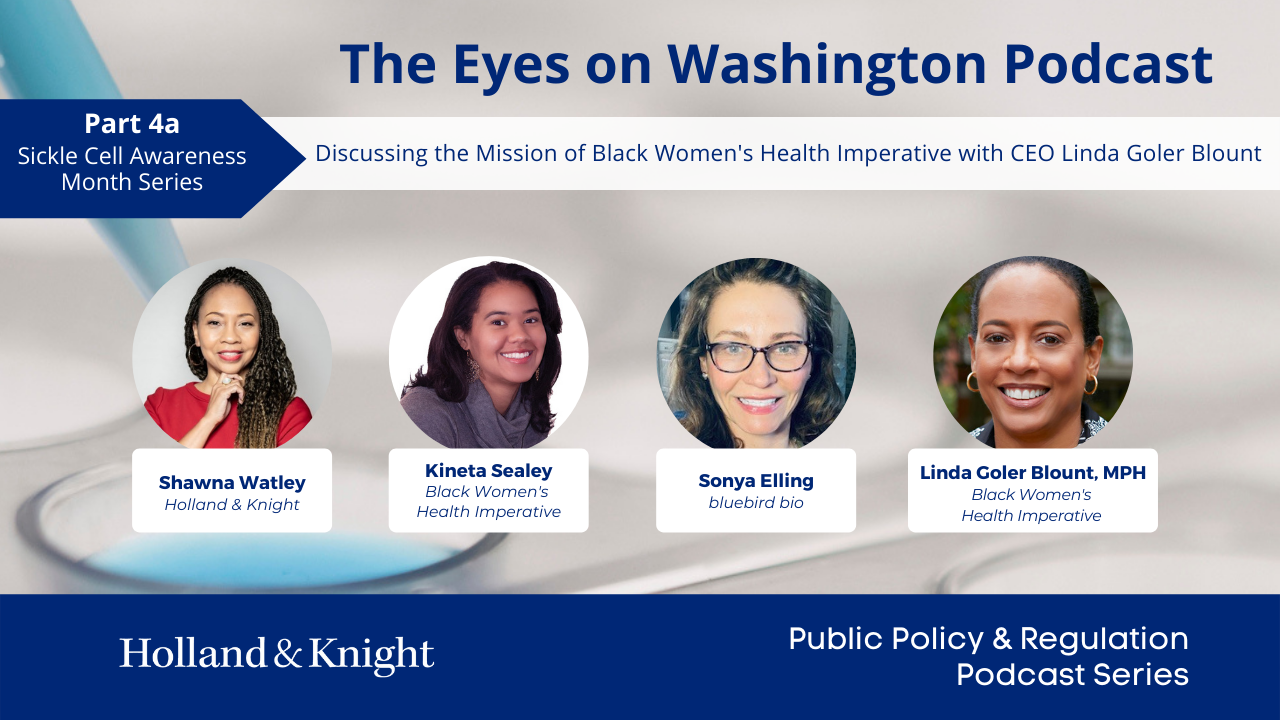 The Eyes on Washington Podcast

Part 4a
Sickle Cell Awareness Month Series

Discussing the Mission of Black Women's Health Imperative with CEO Linda Goler Blount

Shawna Watley
Holland & Knight

Kineta Sealey
Black Women's Health Imperative

Sonya Elling
bluebird bio

Linda Goler Blount, MPH
Black Women's Health Imperative

Holland & Knight

Public Policy & Regulation Podcast Series